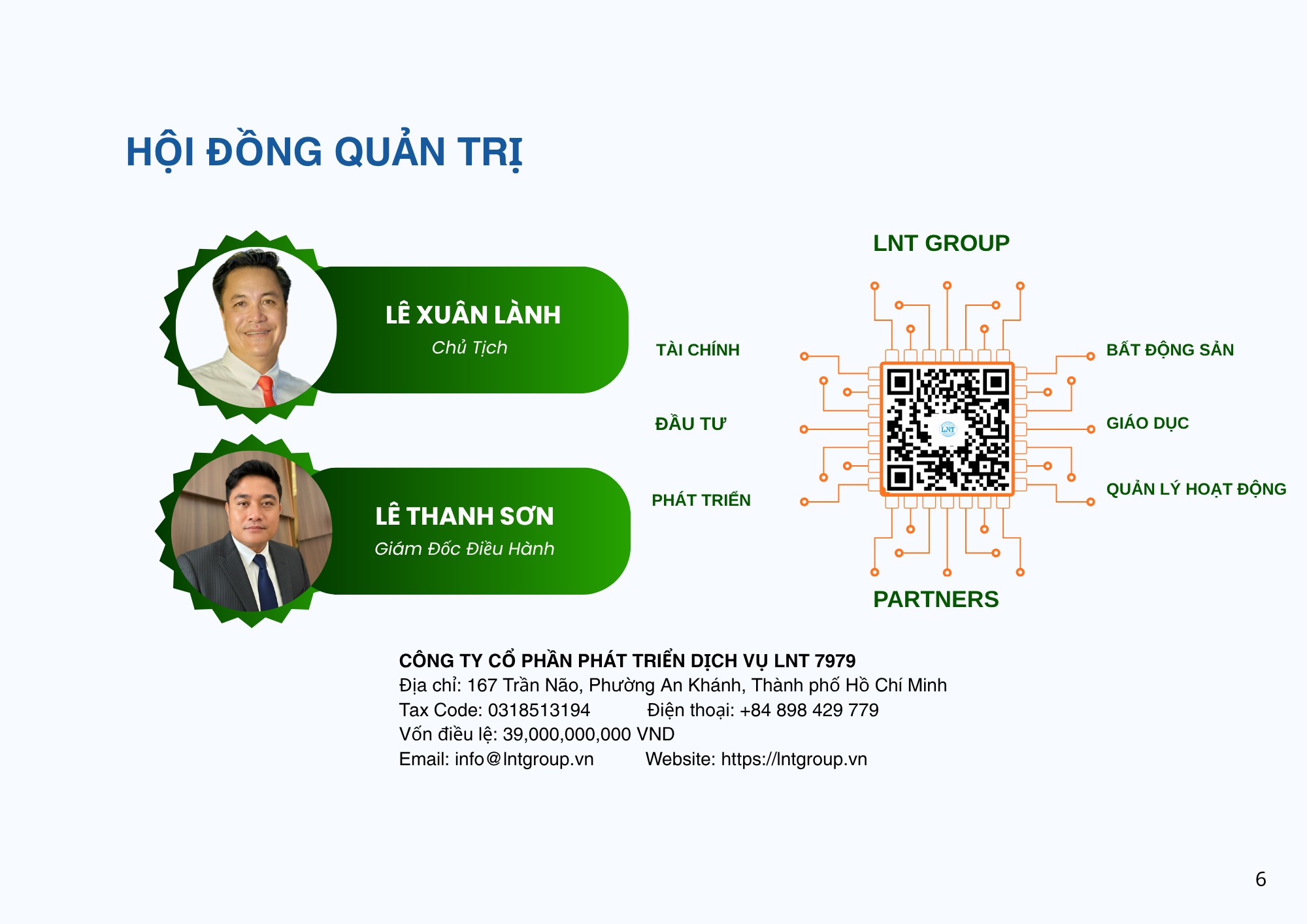 HỘI ĐỒNG QUẢN TRỊ

LÊ XUÂN LÀNH
Chủ Tịch

LÊ THANH SƠN
Giám Đốc Điều Hành

LNT GROUP

TÀI CHÍNH

ĐẦU TƯ

PHÁT TRIỂN

LNT

BẤT ĐỘNG SẢN

GIÁO DỤC

QUẢN LÝ HOẠT ĐỘNG

PARTNERS

CÔNG TY CỔ PHẦN PHÁT TRIỂN DỊCH VỤ LNT 7979
Địa chỉ: 167 Trần Não, Phường An Khánh, Thành phố Hồ Chí Minh
Tax Code: 0318513194 Điện thoại: +84 898 429 779
Vốn điều lệ: 39,000,000,000 VND
Email: info@lntgroup.vn Website: https://lntgroup.vn

6